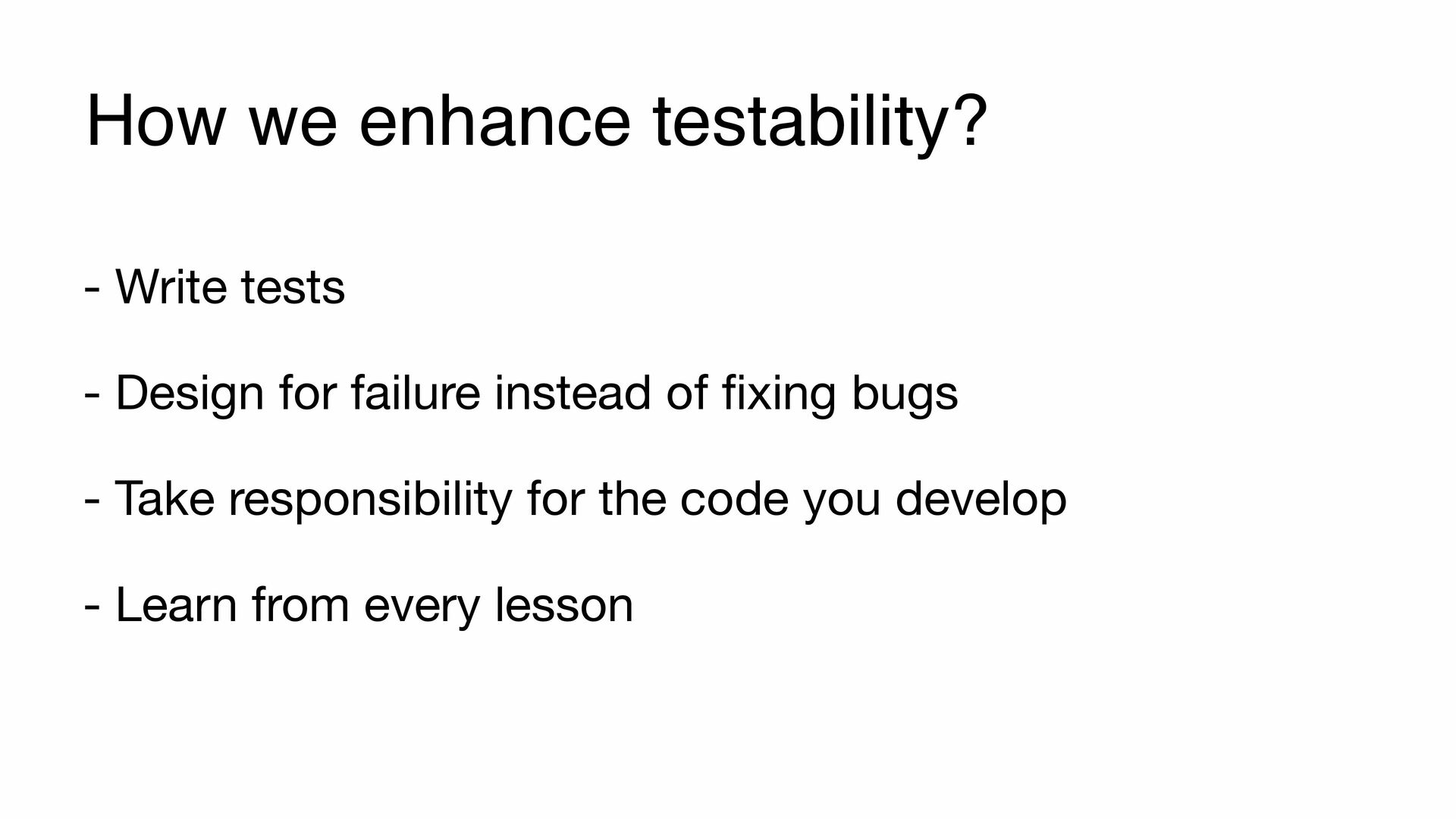 How we enhance testability?

- Write tests

- Design for failure instead of fixing bugs

- Take responsibility for the code you develop

- Learn from every lesson